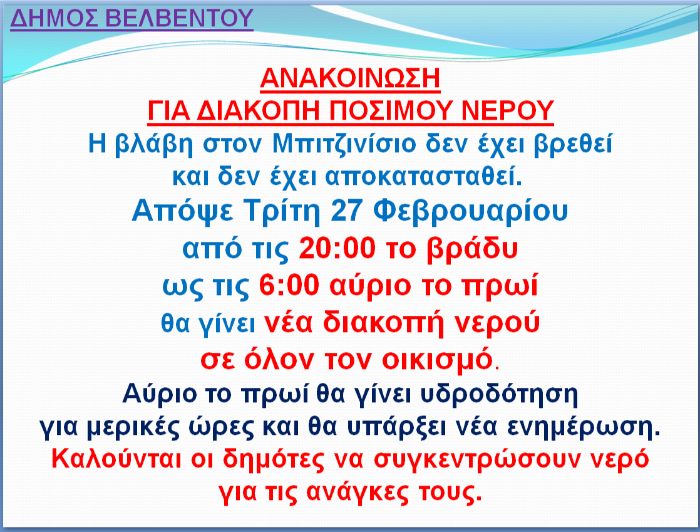 ΔΗΜΟΣ ΒΕΛΒΕΝΤΟΥ

ΑΝΑΚΟΙΝΩΣΗ
ΓΙΑ ΔΙΑΚΟΠΗ ΠΟΣΙΜΟΥ ΝΕΡΟΥ
Η βλάβη στον Μπιτζινίσιο δεν έχει βρεθεί και δεν έχει αποκατασταθεί.
Απόψε Τρίτη 27 Φεβρουαρίου από τις 20:00 το βράδυ ως τις 6:00 αύριο το πρωί θα γίνει νέα διακοπή νερού σε όλον τον οικισμό.
Αύριο το πρωί θα γίνει υδροδότηση για μερικές ώρες και θα υπάρξει νέα ενημέρωση.
Καλούνται οι δημότες να συγκεντρώσουν νερό για τις ανάγκες τους.